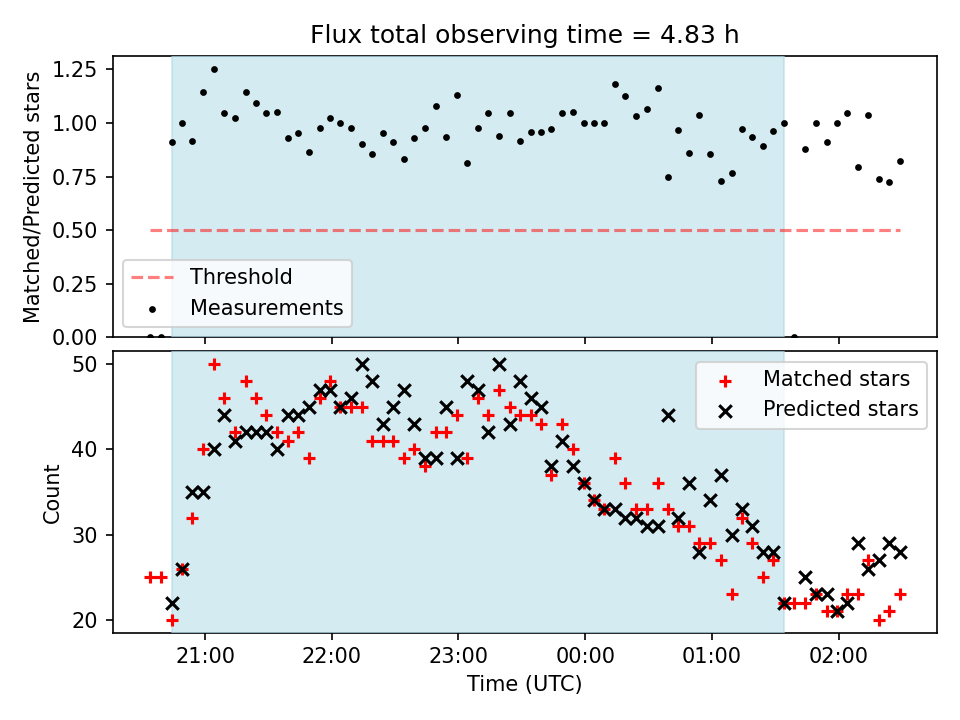 Flux total observing time = 4.83 h

Matched/Predicted stars

1.25
1.00
0.75
0.50
0.25
0.00

Threshold
Measurements

Count

50
40
30
20

Matched stars
Predicted stars

21:00
22:00
23:00
00:00
01:00
02:00

Time (UTC)